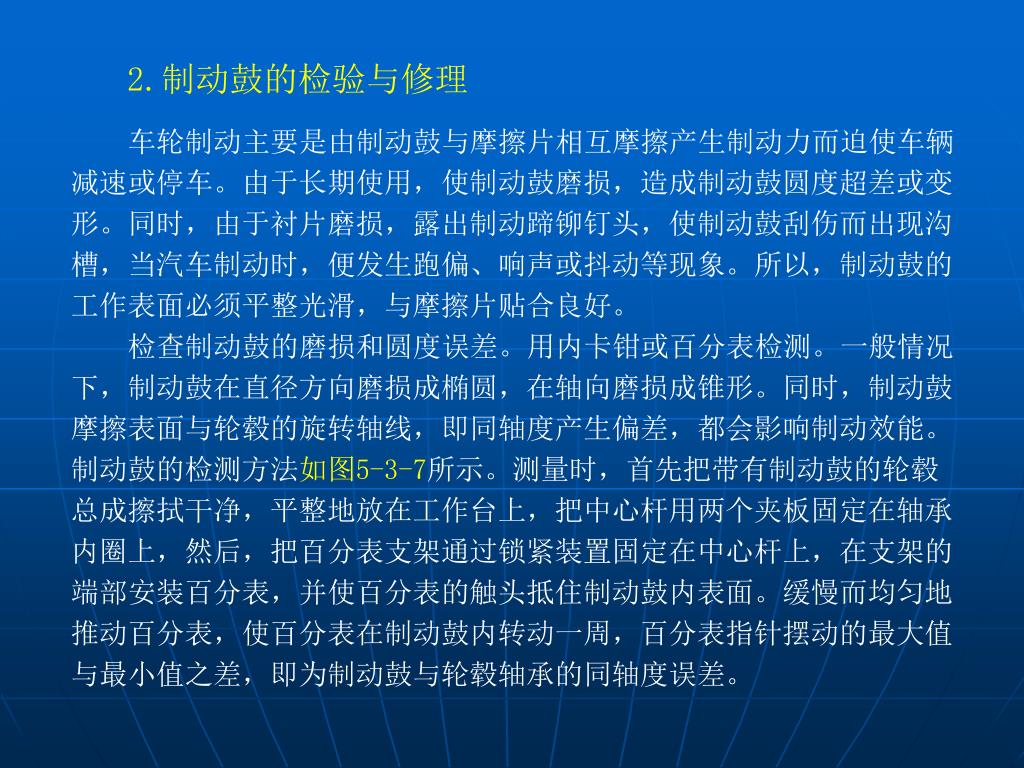 2.制动鼓的检验与修理

车轮制动主要是由制动鼓与摩擦片相互摩擦产生制动力而迫使车辆减速或停车。由于长期使用，使制动鼓磨损，造成制动鼓圆度超差或变形。同时，由于衬片磨损，露出制动蹄铆钉头，使制动鼓刮伤而出现沟槽，当汽车制动时，便发生跑偏、响声或抖动等现象。所以，制动鼓的工作表面必须平整光滑，与摩擦片贴合良好。

检查制动鼓的磨损和圆度误差。用内卡钳或百分表检测。一般情况下，制动鼓在直径方向磨损成椭圆，在轴向磨损成锥形。同时，制动鼓摩擦表面与轮毂的旋转轴线，即同轴度产生偏差，都会影响制动效能。制动鼓的检测方法如图5-3-7所示。测量时，首先把带有制动鼓的轮毂总成擦拭干净，平整地放在工作台上，把中心杆用两个夹板固定在轴承内圈上，然后，把百分表支架通过锁紧装置固定在中心杆上，在支架的端部安装百分表，并使百分表的触头抵住制动鼓内表面。缓慢而均匀地推动百分表，使百分表在制动鼓内转动一周，百分表指针摆动的最大值与最小值之差，即为制动鼓与轮毂轴承的同轴度误差。